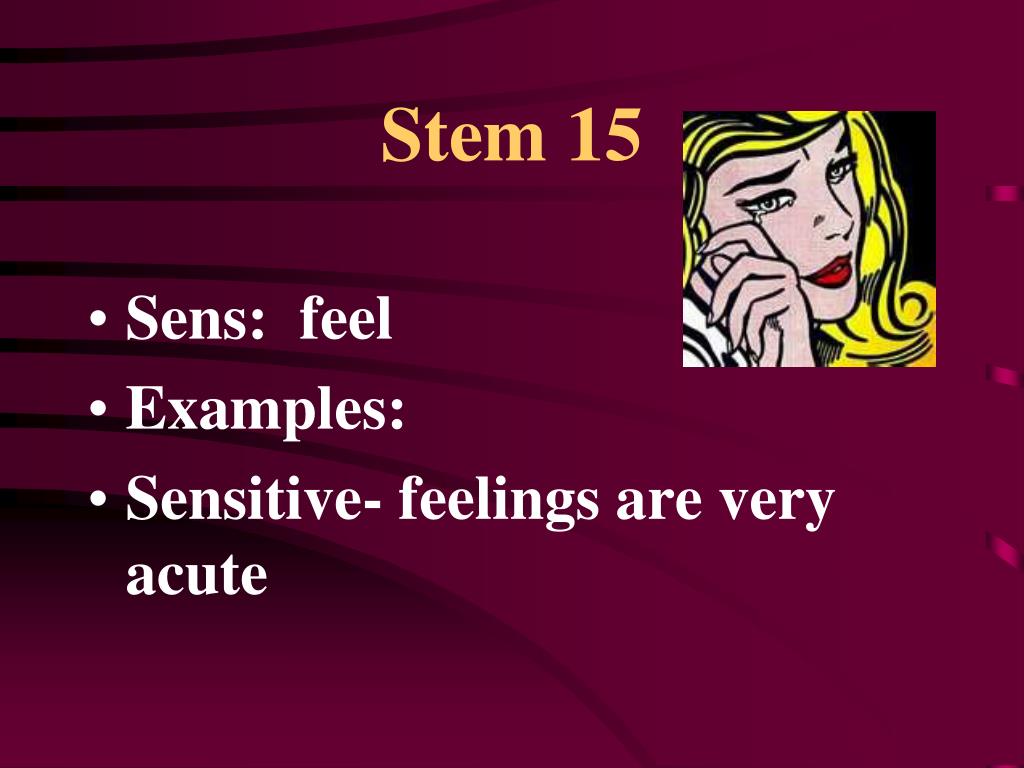 Stem 15

• Sens: feel
• Examples:
• Sensitive- feelings are very acute